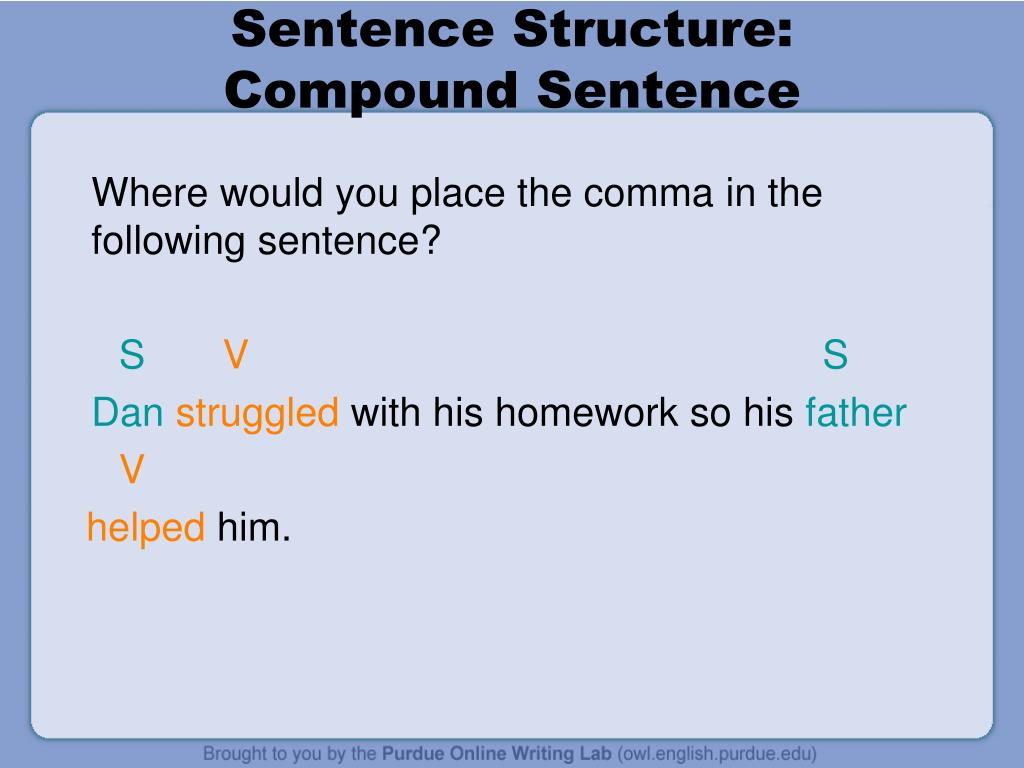 Sentence Structure: Compound Sentence

Where would you place the comma in the following sentence?

S V S
Dan struggled with his homework so his father
V
helped him.

Brought to you by the Purdue Online Writing Lab (owl.english.purdue.edu)